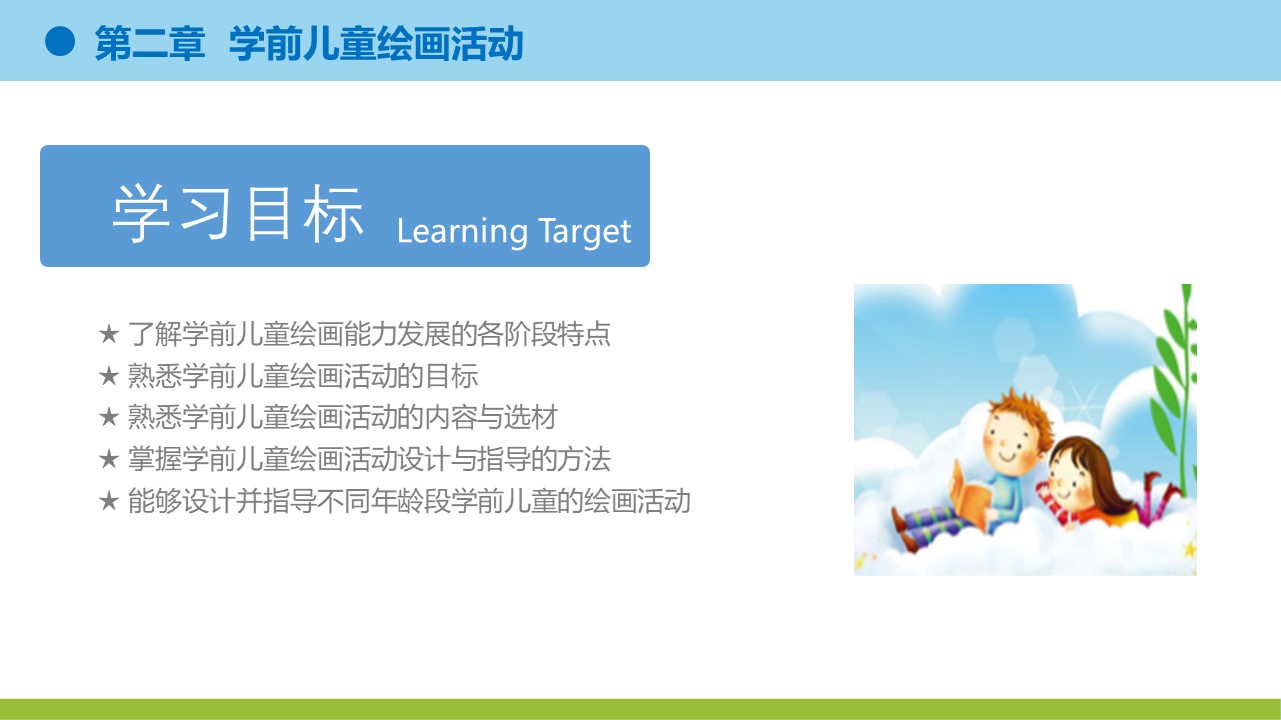 第二章 学前儿童绘画活动

学习目标 Learning Target

★ 了解学前儿童绘画能力发展的各阶段特点
★ 熟悉学前儿童绘画活动的目标
★ 熟悉学前儿童绘画活动的内容与选材
★ 掌握学前儿童绘画活动设计与指导的方法
★ 能够设计并指导不同年龄段学前儿童的绘画活动